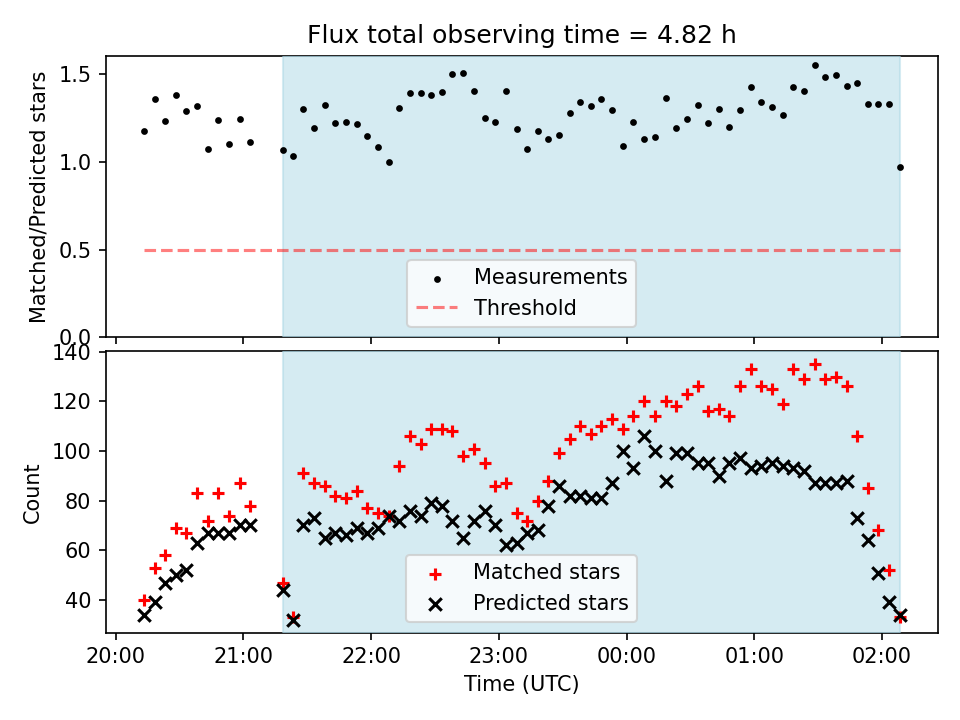 Flux total observing time = 4.82 h

Matched/Predicted stars

1.5
1.0
0.5
0.0

Measurements
Threshold

Count

140
120
100
80
60
40

Matched stars
Predicted stars

20:00 21:00 22:00 23:00 00:00 01:00 02:00
Time (UTC)